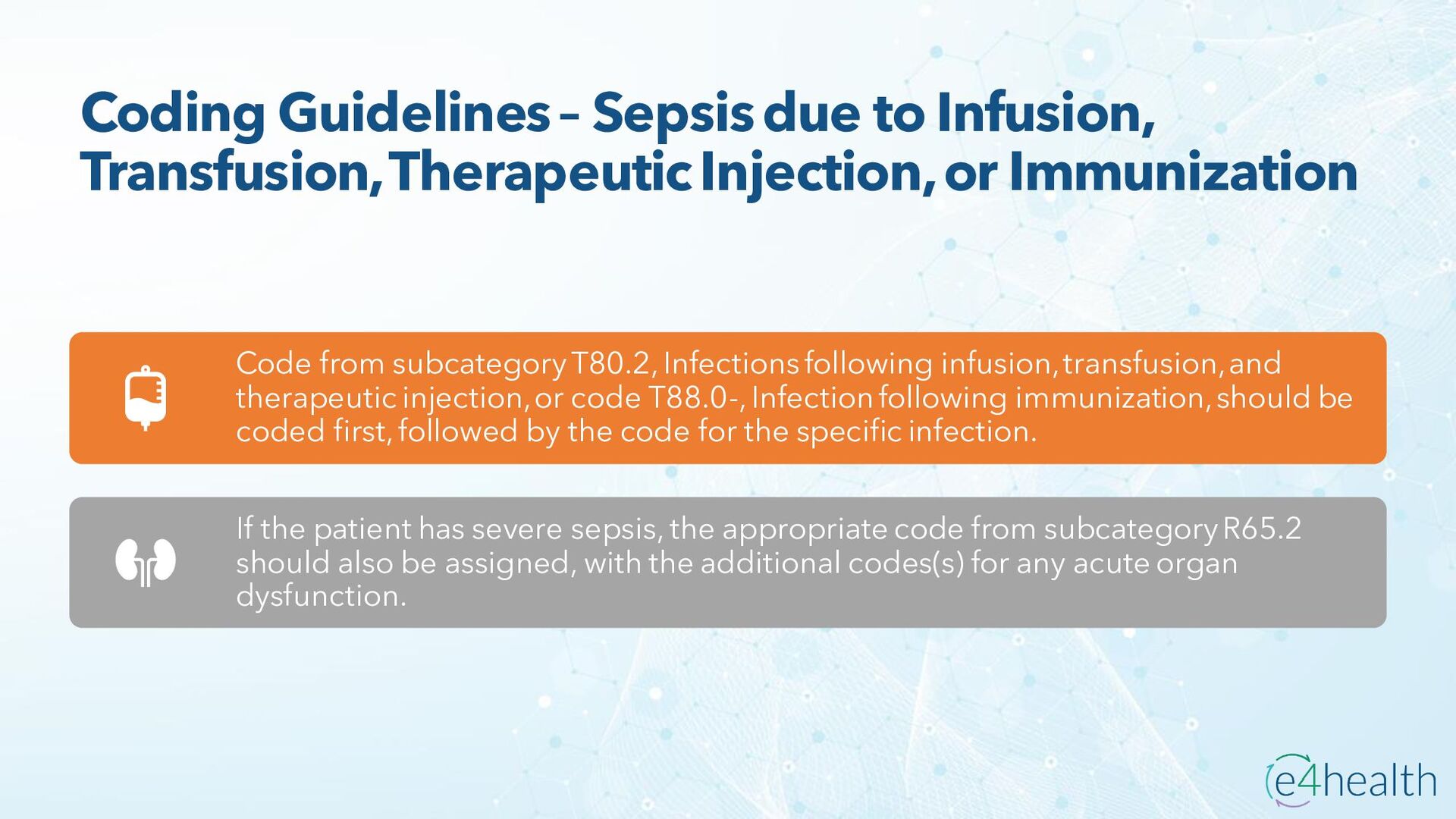 Coding Guidelines – Sepsis due to Infusion, Transfusion, Therapeutic Injection, or Immunization

Code from subcategory T80.2, Infections following infusion, transfusion, and therapeutic injection, or code T88.0-, Infection following immunization, should be coded first, followed by the code for the specific infection.

If the patient has severe sepsis, the appropriate code from subcategory R65.2 should also be assigned, with the additional codes(s) for any acute organ dysfunction.

e4health